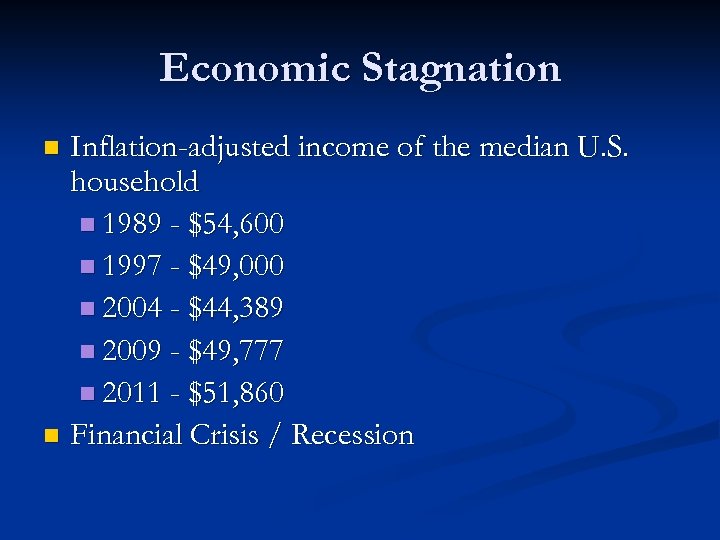 Economic Stagnation

Inflation-adjusted income of the median U.S. household

1989 - \$54,600

1997 - \$49,000

2004 - \$44,389

2009 - \$49,777

2011 - \$51,860

Financial Crisis / Recession